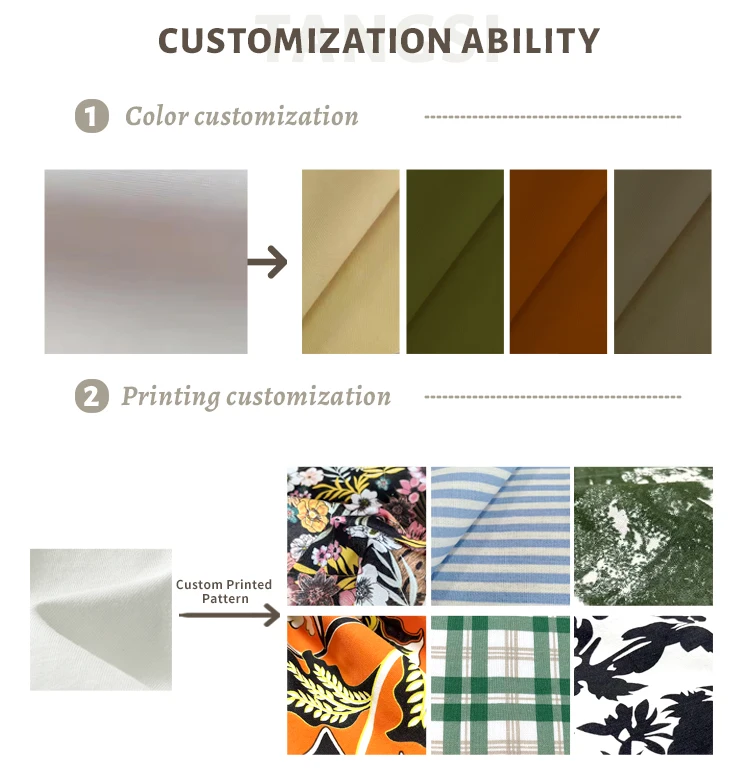 TANGSI
CUSTOMIZATION ABILITY

1 Color customization

2 Printing customization

Custom Printed Pattern